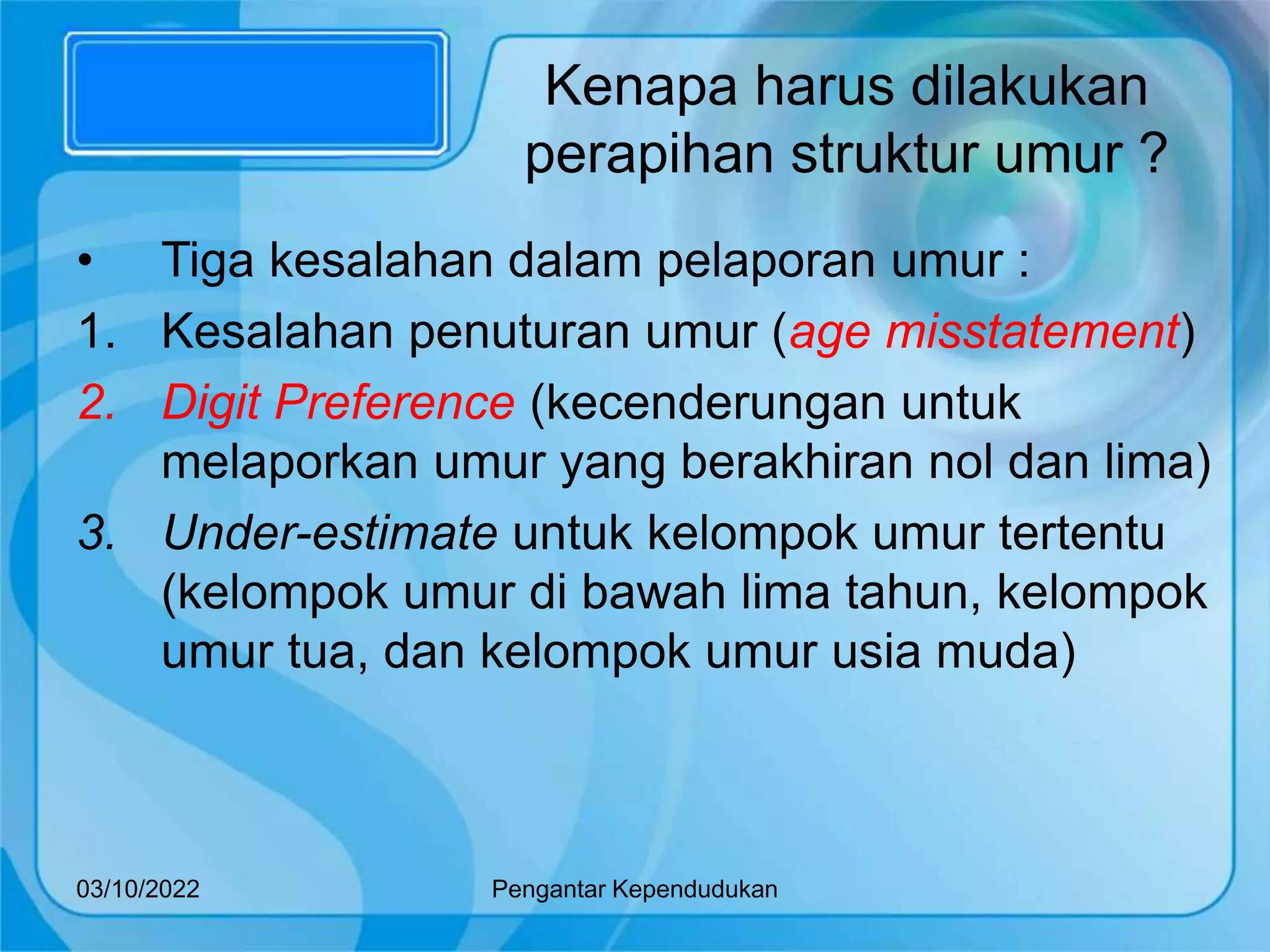 Kenapa harus dilakukan perapihan struktur umur ?

• Tiga kesalahan dalam pelaporan umur :
1. Kesalahan penuturan umur (age misstatement)
2. Digit Preference (kecenderungan untuk melaporkan umur yang berakhiran nol dan lima)
3. Under-estimate untuk kelompok umur tertentu (kelompok umur di bawah lima tahun, kelompok umur tua, dan kelompok umur usia muda)

03/10/2022

Pengantar Kependudukan